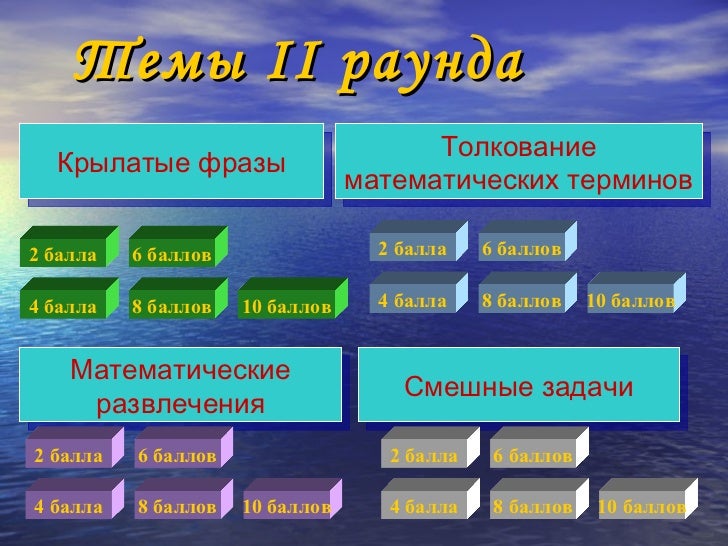 Темы II раунда

Крылатые фразы

2 балла
6 баллов
4 балла
8 баллов
10 баллов

Толкование математических терминов

2 балла
6 баллов
4 балла
8 баллов
10 баллов

Математические развлечения

2 балла
6 баллов
4 балла
8 баллов
10 баллов

Смешные задачи

2 балла
6 баллов
4 балла
8 баллов
10 баллов